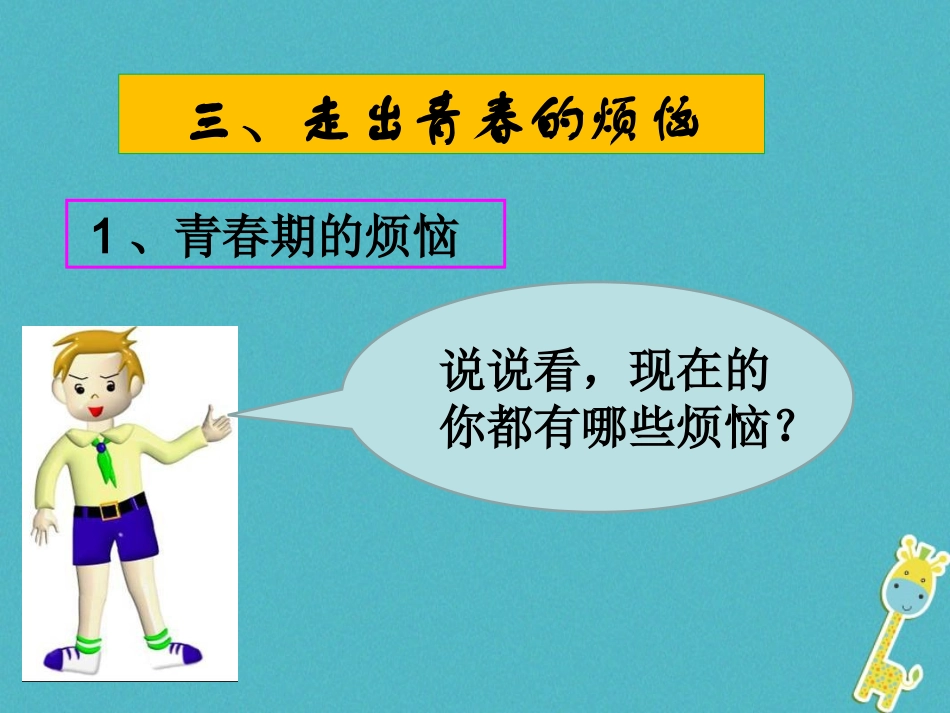 三、走出青春的烦恼

1、青春期的烦恼

说说看，现在的你都有哪些烦恼？